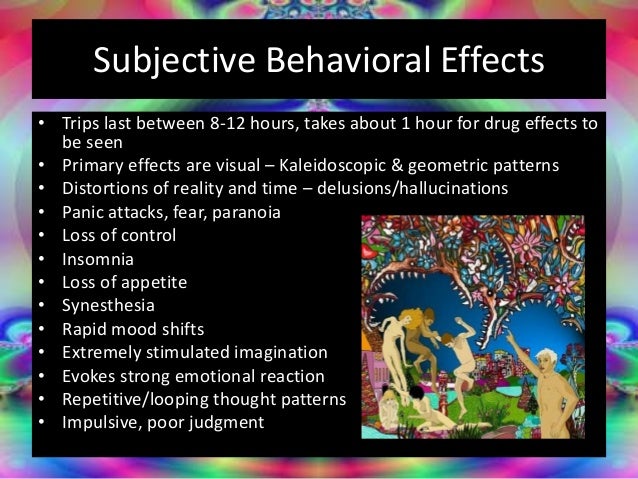 Subjective Behavioral Effects

• Trips last between 8-12 hours, takes about 1 hour for drug effects to be seen
• Primary effects are visual – Kaleidoscopic & geometric patterns
• Distortions of reality and time – delusions/hallucinations
• Panic attacks, fear, paranoia
• Loss of control
• Insomnia
• Loss of appetite
• Synesthesia
• Rapid mood shifts
• Extremely stimulated imagination
• Evokes strong emotional reaction
• Repetitive/looping thought patterns
• Impulsive, poor judgment